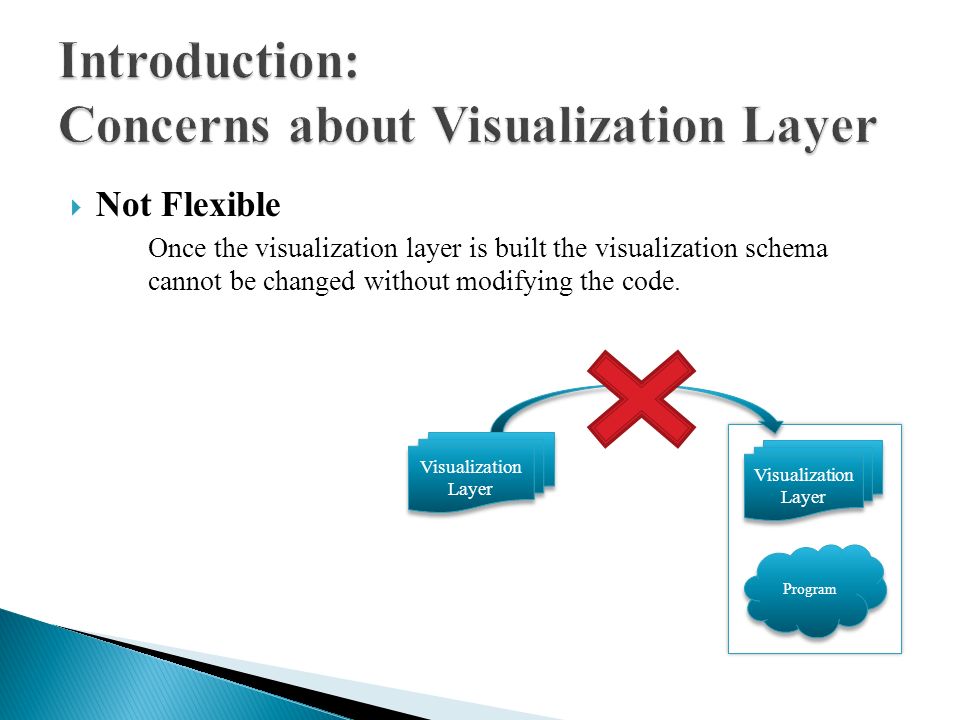 Introduction:
Concerns about Visualization Layer

Not Flexible

Once the visualization layer is built the visualization schema cannot be changed without modifying the code.

Visualization Layer

Visualization Layer

Program